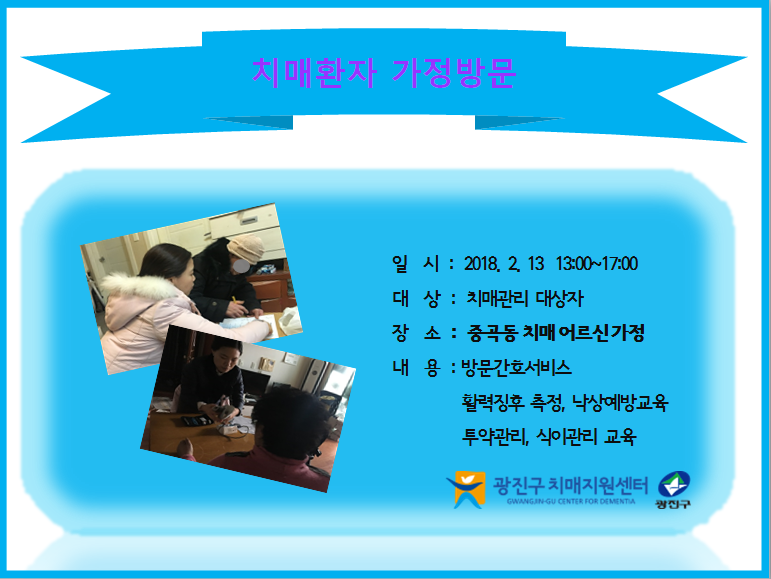 치매환자 가정방문

일 시 : 2018. 2. 13 13:00~17:00
대 상 : 치매관리 대상자
장 소 : 중곡동 치매 어르신가정
내 용 : 방문간호서비스
활력징후 측정, 낙상예방교육
투약관리, 식이관리 교육

광진구 치매지원센터
GWANGJIN-GU CENTER FOR DEMENTIA
광진구